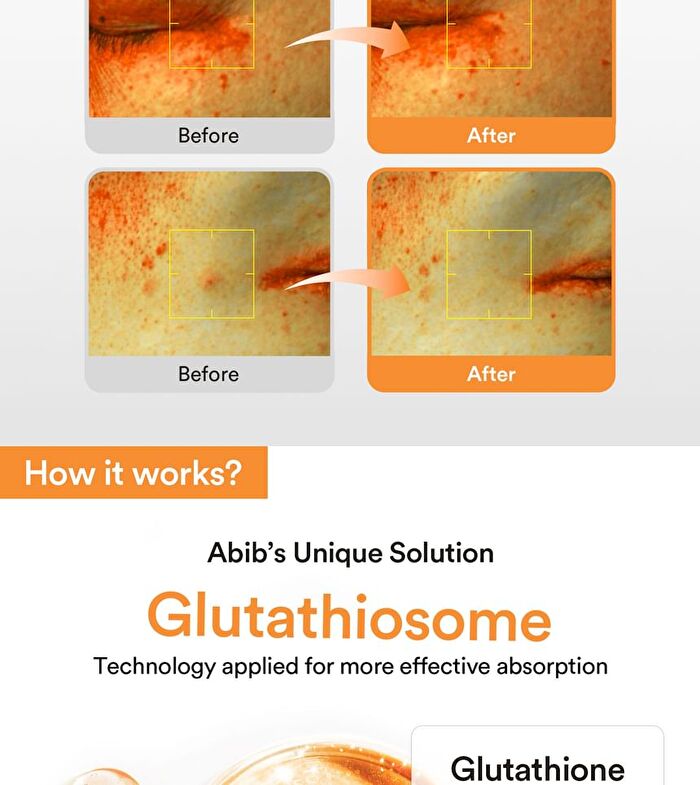 Before

After

Before

After

How it works?

Abib's Unique Solution

Glutathiosome

Technology applied for more effective absorption

Glutathione